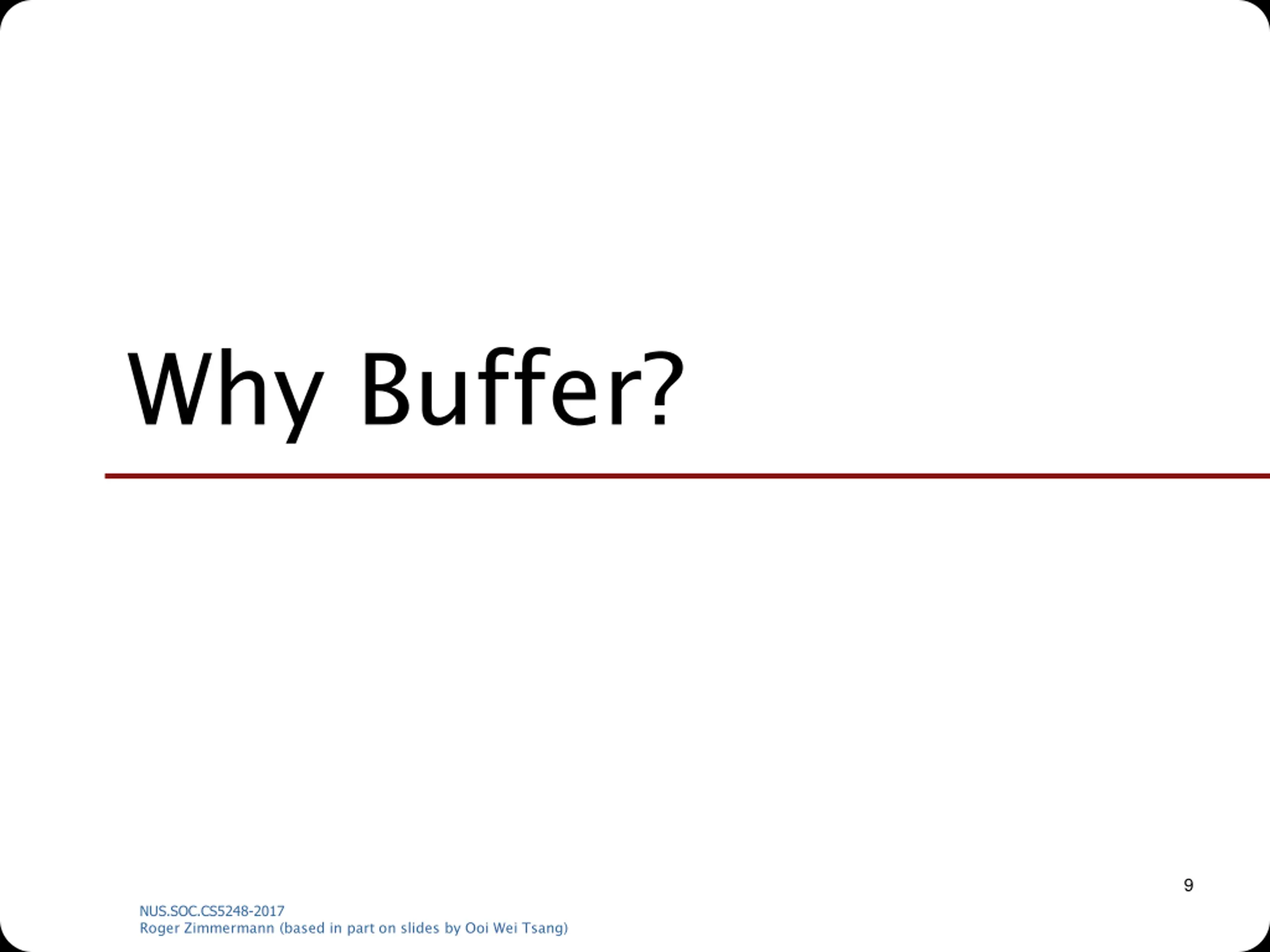 Why Buffer?

9

NUS.SOC.CS5248-2017
Roger Zimmermann (based in part on slides by Ooi Wei Tsang)